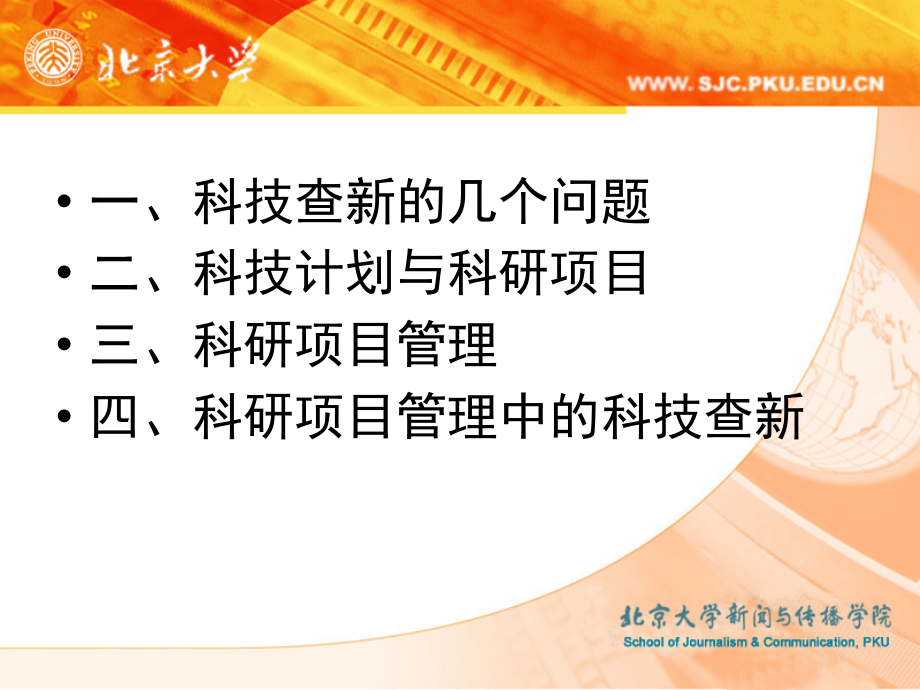 北京大学

WWW. SJC.PKU.EDU.CN

• 一、科技查新的几个问题
• 二、科技计划与科研项目
• 三、科研项目管理
• 四、科研项目管理中的科技查新

北京大学新闻与传播学院
School of Journalism & Communication, PKU